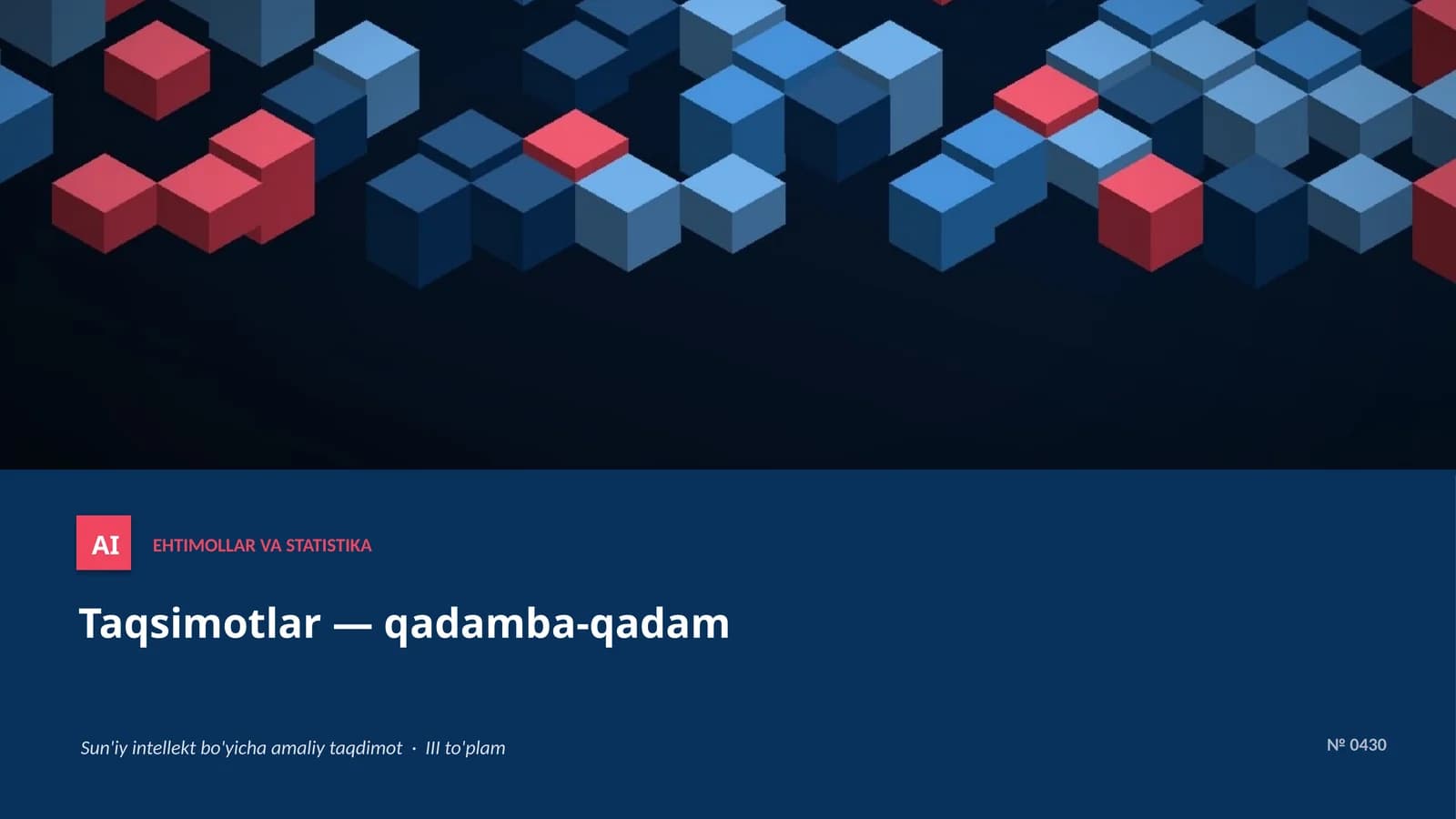 AI EHTIMOLLAR VA STATISTIKA

Taqsimotlar — qadamba-qadam

Sun'iy intellekt bo'yicha amaliy taqdimot · III to'plam

№ 0430